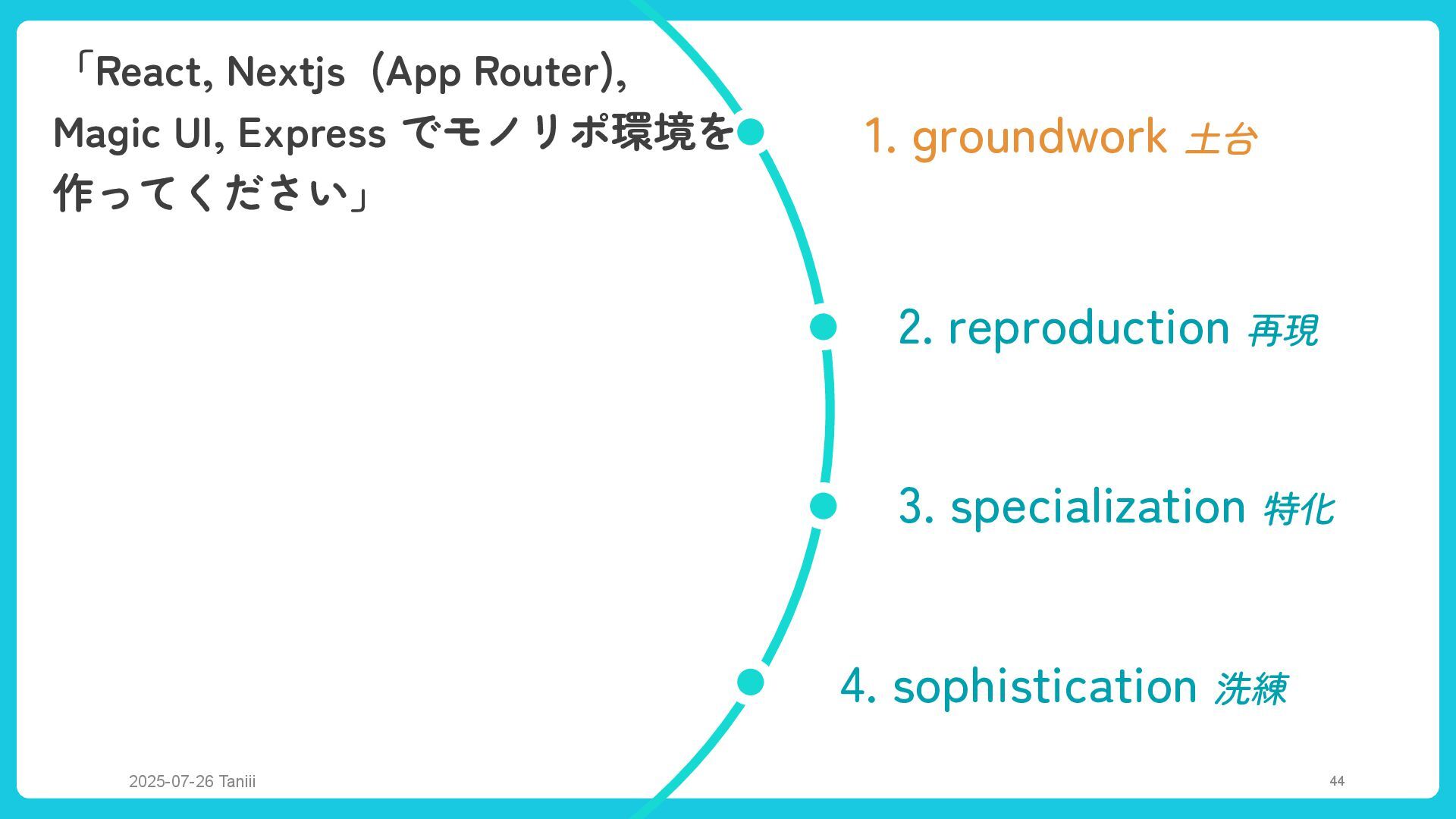 「React, Nextjs（App Router), Magic UI, Express でモノリポ環境を作ってください」

1. groundwork 土台

2. reproduction 再現

3. specialization 特化

4. sophistication 洗練

2025-07-26 Taniii

44